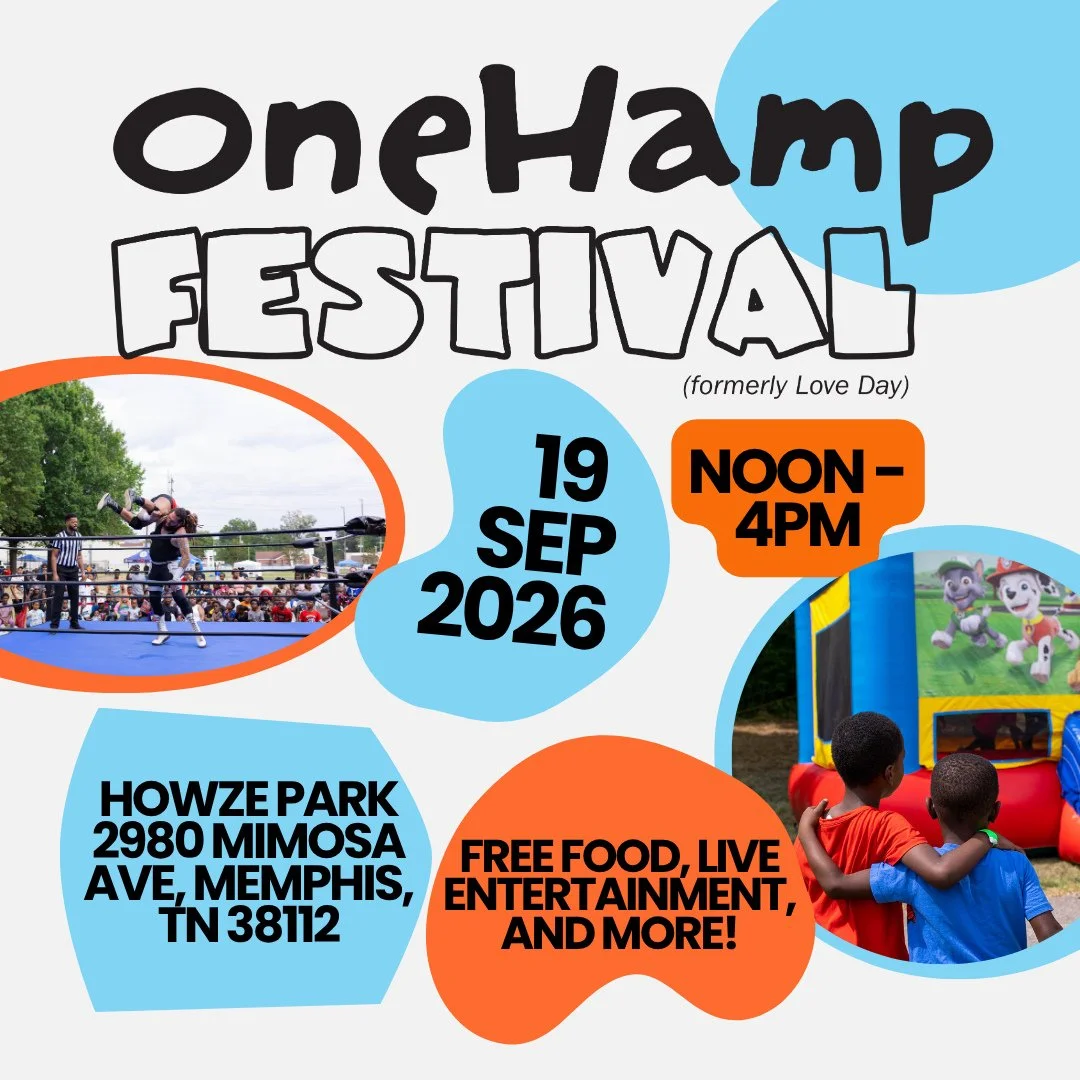 OneHamp FESTIVAL

(formerly Love Day)

19 SEP 2026

NOON - 4PM

HOWZE PARK 2980 MIMOSA AVE, MEMPHIS, TN 38112

FREE FOOD, LIVE ENTERTAINMENT, AND MORE!